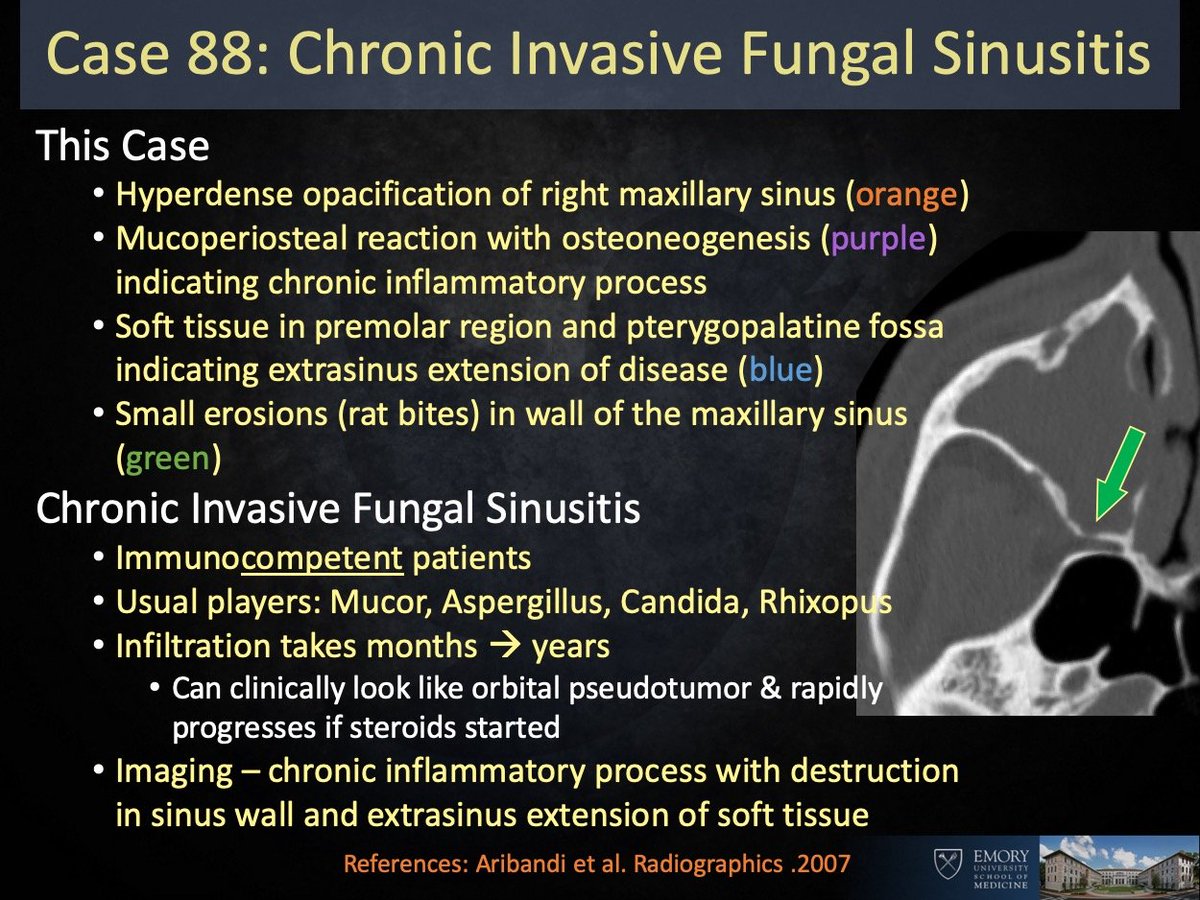 Case 88: Chronic Invasive Fungal Sinusitis

This Case

• Hyperdense opacification of right maxillary sinus (orange)
• Mucoperiosteal reaction with osteoneogenesis (purple) indicating chronic inflammatory process
• Soft tissue in premolar region and pterygopalatine fossa indicating extrasinus extension of disease (blue)
• Small erosions (rat bites) in wall of the maxillary sinus (green)

Chronic Invasive Fungal Sinusitis

• Immunocompetent patients
• Usual players: Mucor, Aspergillus, Candida, Rhixopus
• Infiltration takes months → years
  • Can clinically look like orbital pseudotumor & rapidly progresses if steroids started
• Imaging – chronic inflammatory process with destruction in sinus wall and extrasinus extension of soft tissue

References: Aribandi et al. Radiographics .2007

EMORY UNIVERSITY SCHOOL OF MEDICINE